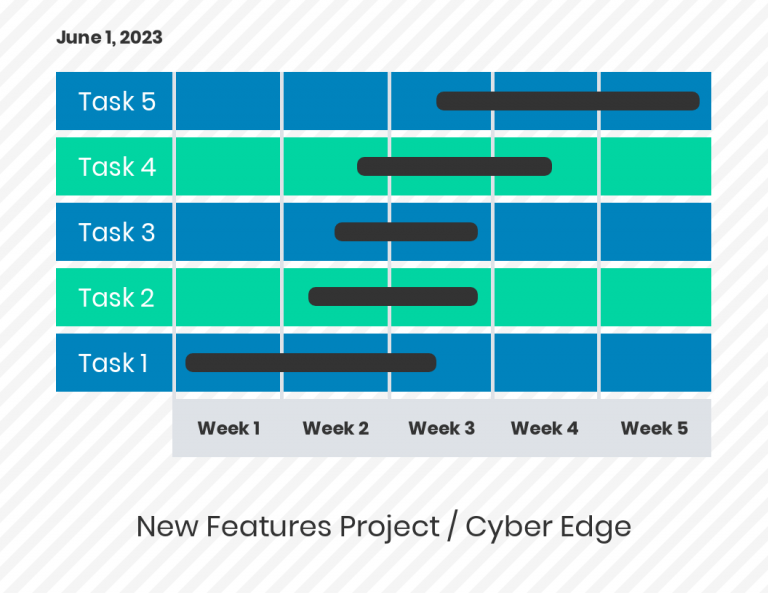 June 1, 2023

Task 5
Task 4
Task 3
Task 2
Task 1

Week 1 Week 2 Week 3 Week 4 Week 5

New Features Project / Cyber Edge